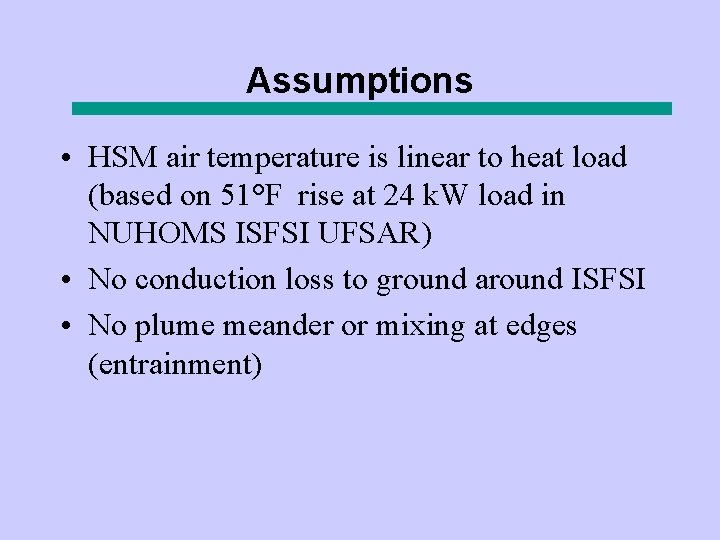 Assumptions

• HSM air temperature is linear to heat load (based on 51°F rise at 24 kW load in NUHOMS ISFSI UFSAR)

• No conduction loss to ground around ISFSI

• No plume meander or mixing at edges (entrainment)